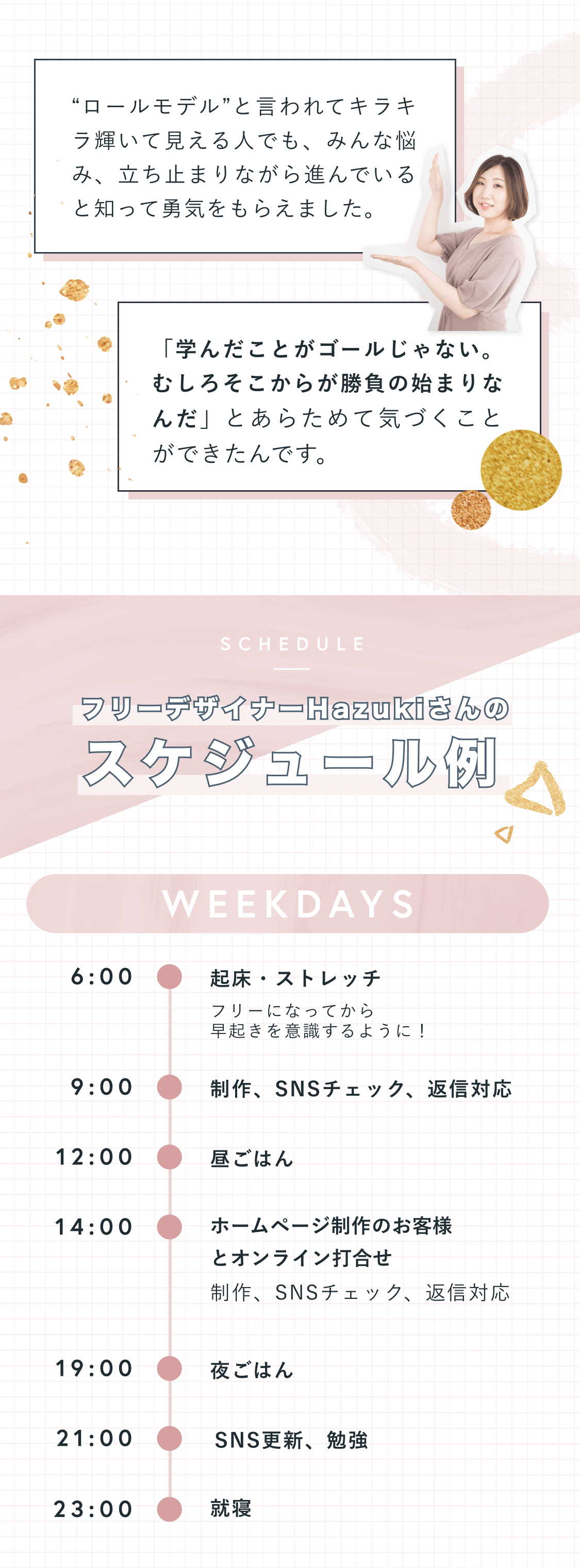 “ロールモデル”と言われてキラキラ輝いて見える人でも、みんな悩み、立ち止まりながら進んでいると知って勇気をもらえました。

「学んだことがゴールじゃない。むしろそこからが勝負の始まりなんだ」とあらためて気づくことができたんです。

SCHEDULE

フリーデザイナーHazukiさんの
スケジュール例

WEEKDAYS

6:00 起床・ストレッチ
フリーになってから
早起きを意識するように！

9:00 制作、SNSチェック、返信対応

12:00 昼ごはん

14:00 ホームページ制作のお客様とオンライン打合せ
制作、SNSチェック、返信対応

19:00 夜ごはん

21:00 SNS更新、勉強

23:00 就寝